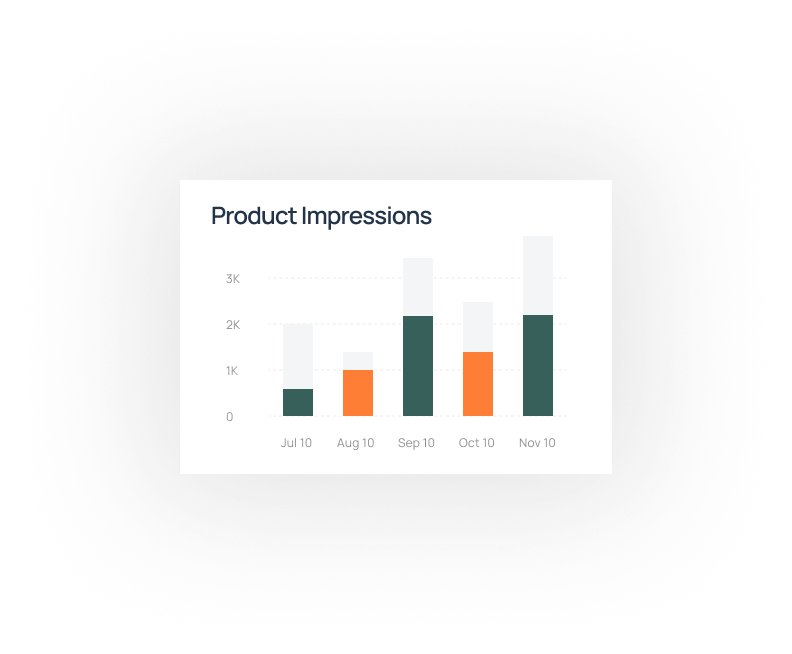 Product Impressions

3K
2K
1K
0

Jul 10
Aug 10
Sep 10
Oct 10
Nov 10